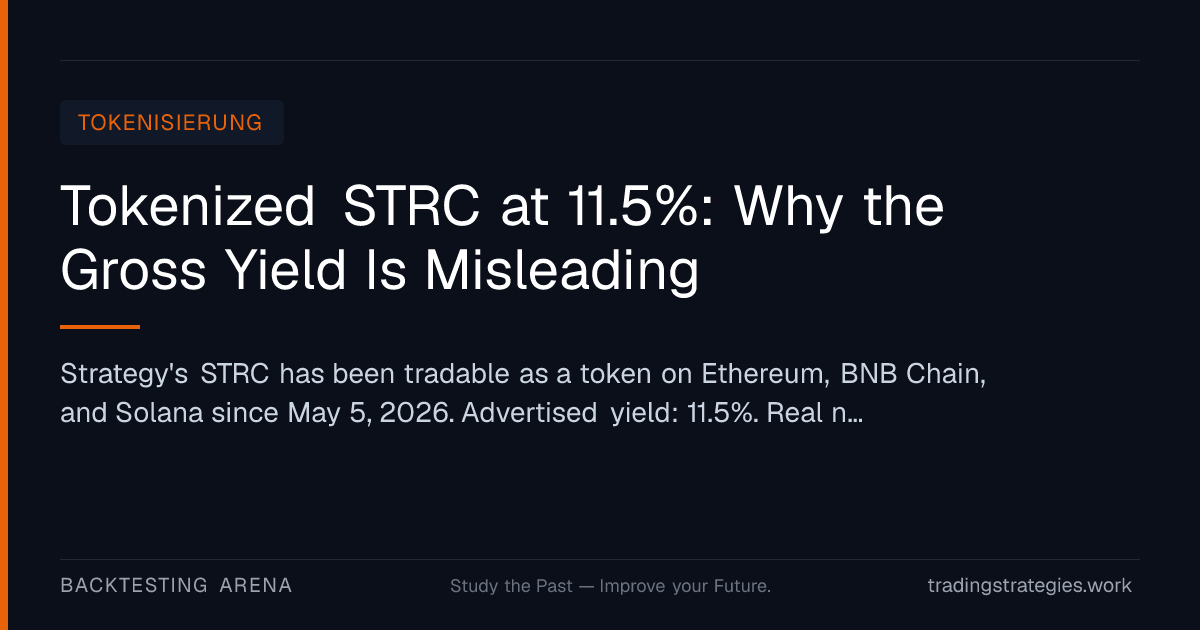 TOKENISIERUNG

Tokenized STRC at 11.5%: Why the Gross Yield Is Misleading

Strategy's STRC has been tradable as a token on Ethereum, BNB Chain, and Solana since May 5, 2026. Advertised yield: 11.5%. Real n...

BACKTESTING ARENA

Study the Past — Improve your Future.

tradingstrategies.work